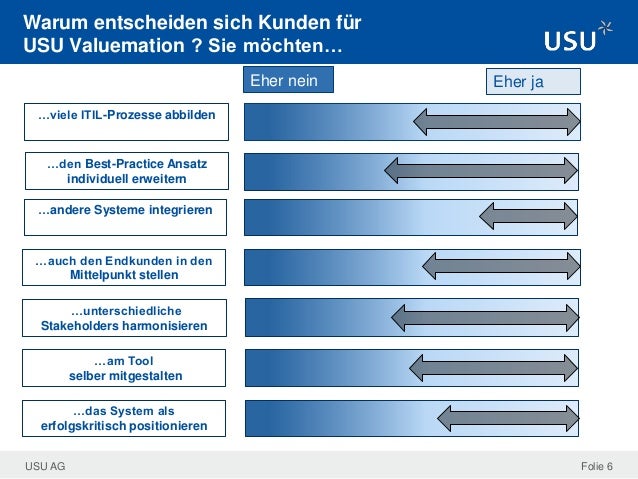 Warum entscheiden sich Kunden für USU Valuemation ? Sie möchten…

USU

Eher nein

Eher ja

…viele ITIL-Prozesse abbilden

…den Best-Practice Ansatz individuell erweitern

…andere Systeme integrieren

…auch den Endkunden in den Mittelpunkt stellen

…unterschiedliche Stakeholders harmonisieren

…am Tool selber mitgestalten

…das System als erfolgskritisch positionieren

USU AG

Folie 6